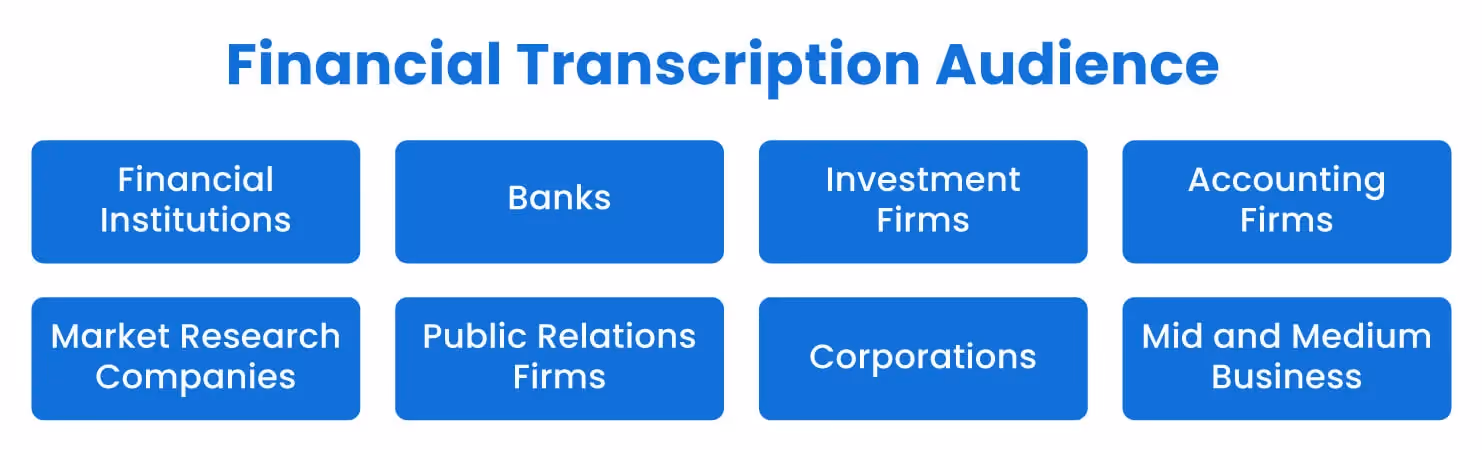 Financial Transcription Audience

Financial Institutions

Banks

Investment Firms

Accounting Firms

Market Research Companies

Public Relations Firms

Corporations

Mid and Medium Business